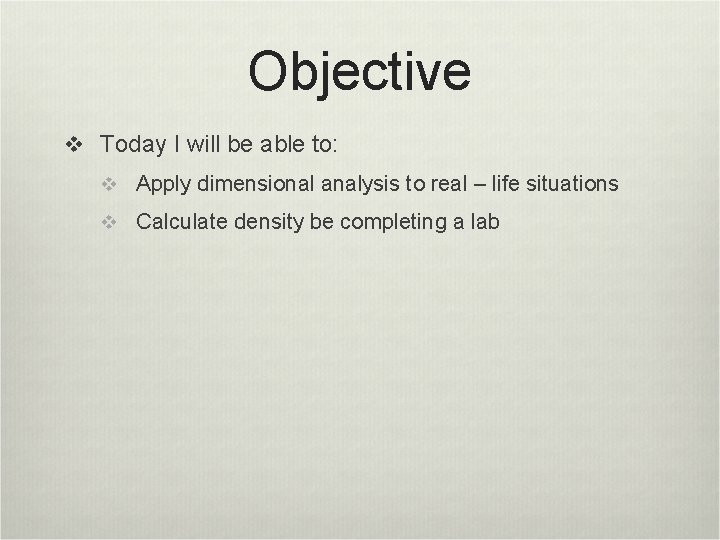 Objective

❖ Today I will be able to:

❖ Apply dimensional analysis to real – life situations

❖ Calculate density be completing a lab